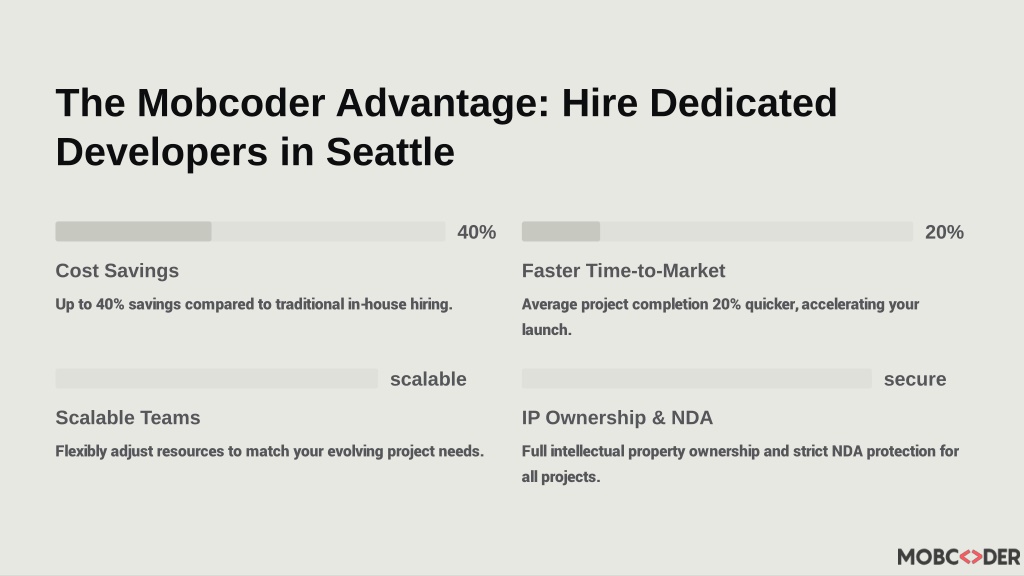 The Mobcoder Advantage: Hire Dedicated Developers in Seattle

40%

Cost Savings

Up to 40% savings compared to traditional in-house hiring.

20%

Faster Time-to-Market

Average project completion 20% quicker, accelerating your launch.

scalable

Scalable Teams

Flexibly adjust resources to match your evolving project needs.

secure

IP Ownership & NDA

Full intellectual property ownership and strict NDA protection for all projects.

MOBCODER